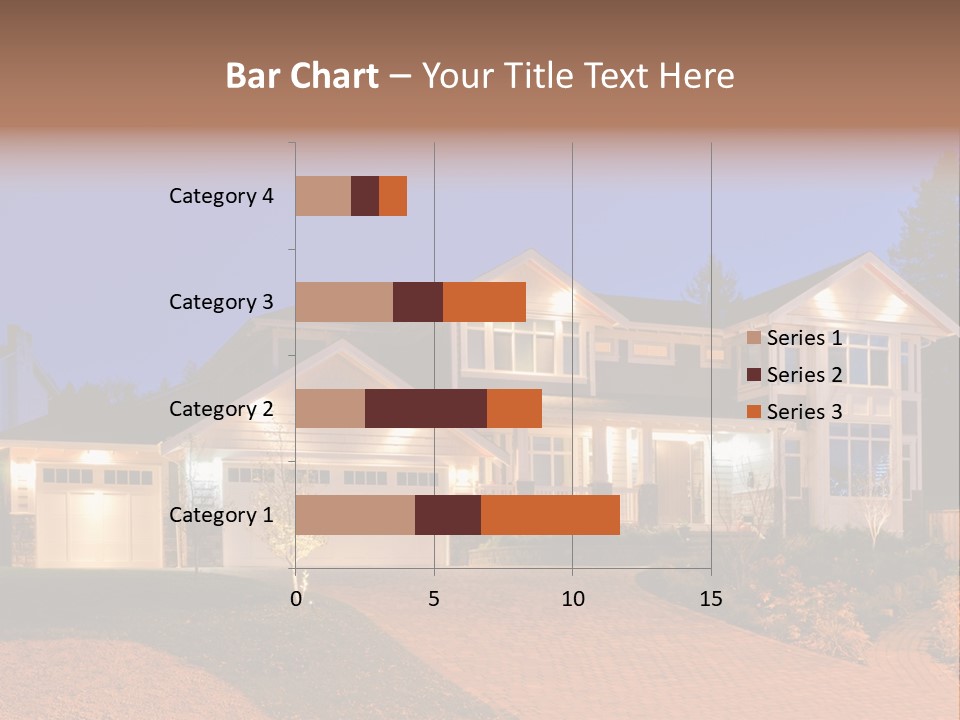 Bar Chart – Your Title Text Here

Category 4
Category 3
Category 2
Category 1

0
5
10
15

Series 1
Series 2
Series 3